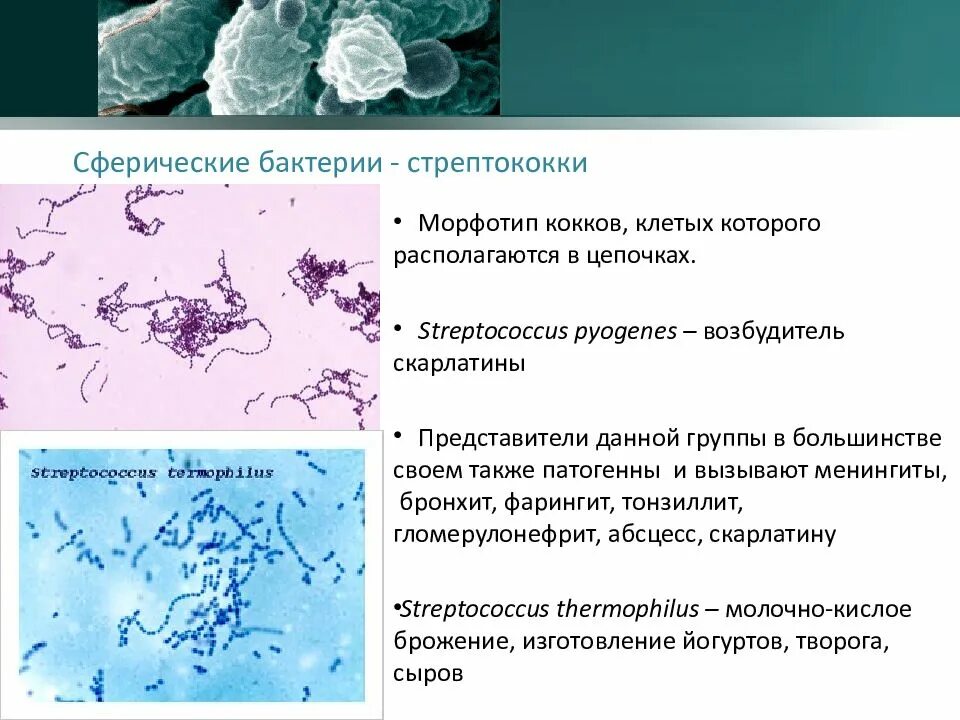 Сферические бактерии - стрептококки

Streptococcus termophilus

• Морфотип кокков, клетых которого располагаются в цепочках.

• Streptococcus pyogenes – возбудитель скарлатины

• Представители данной группы в большинстве своем также патогенны и вызывают менингиты, бронхит, фарингит, тонзиллит, гломерулонефрит, абсцесс, скарлатину

•Streptococcus thermophilus – молочно-кислое брожение, изготовление йогуртов, творога, сыров